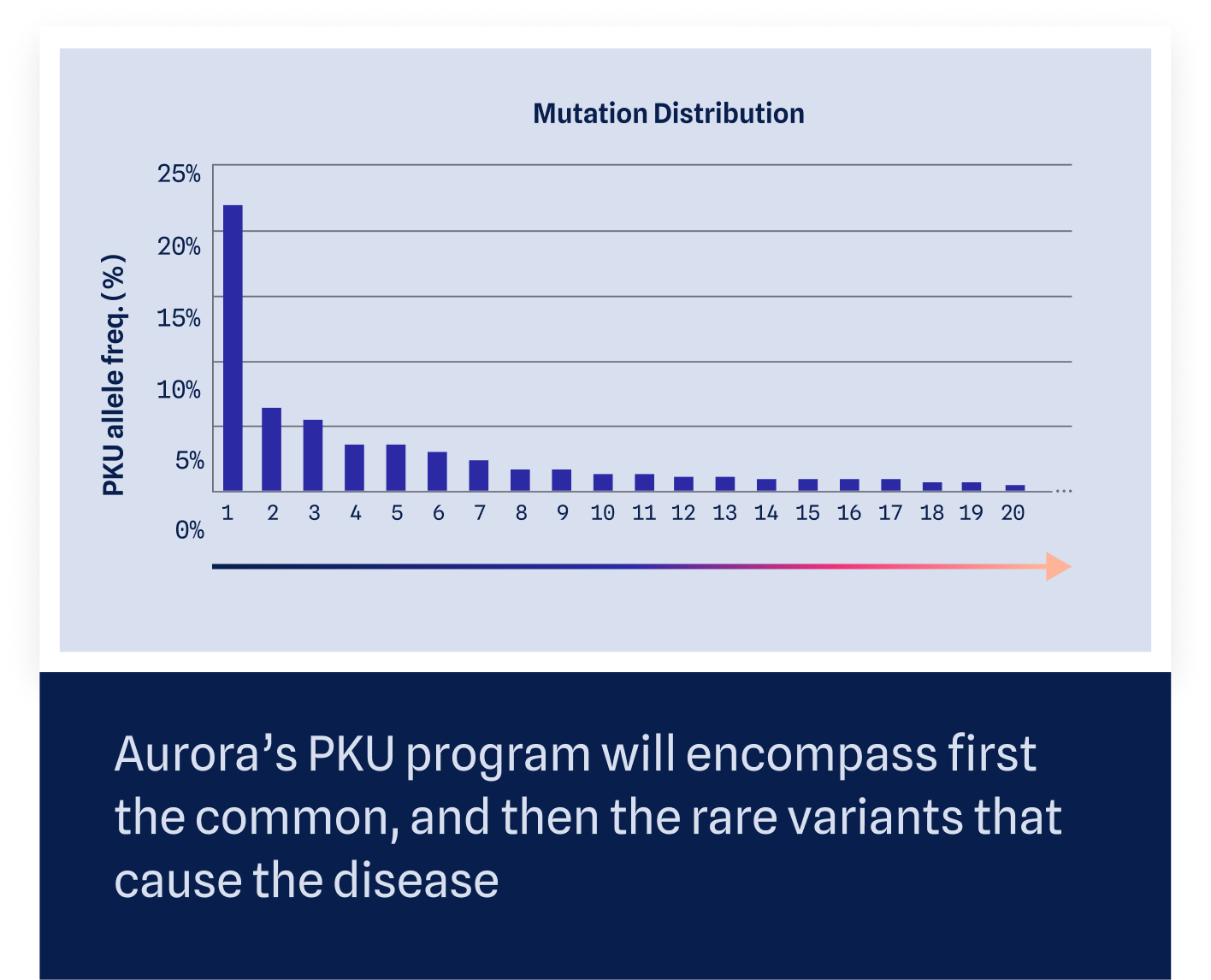 Mutation Distribution

PKU allele freq. (%)

25%
20%
15%
10%
5%
0%

1 2 3 4 5 6 7 8 9 10 11 12 13 14 15 16 17 18 19 20 ...

Aurora’s PKU program will encompass first the common, and then the rare variants that cause the disease